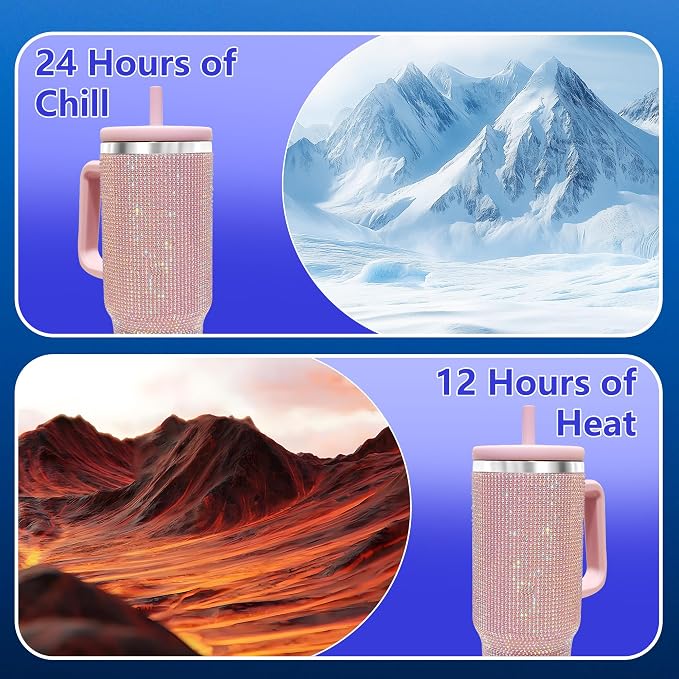 24 Hours of Chill

12 Hours of Heat